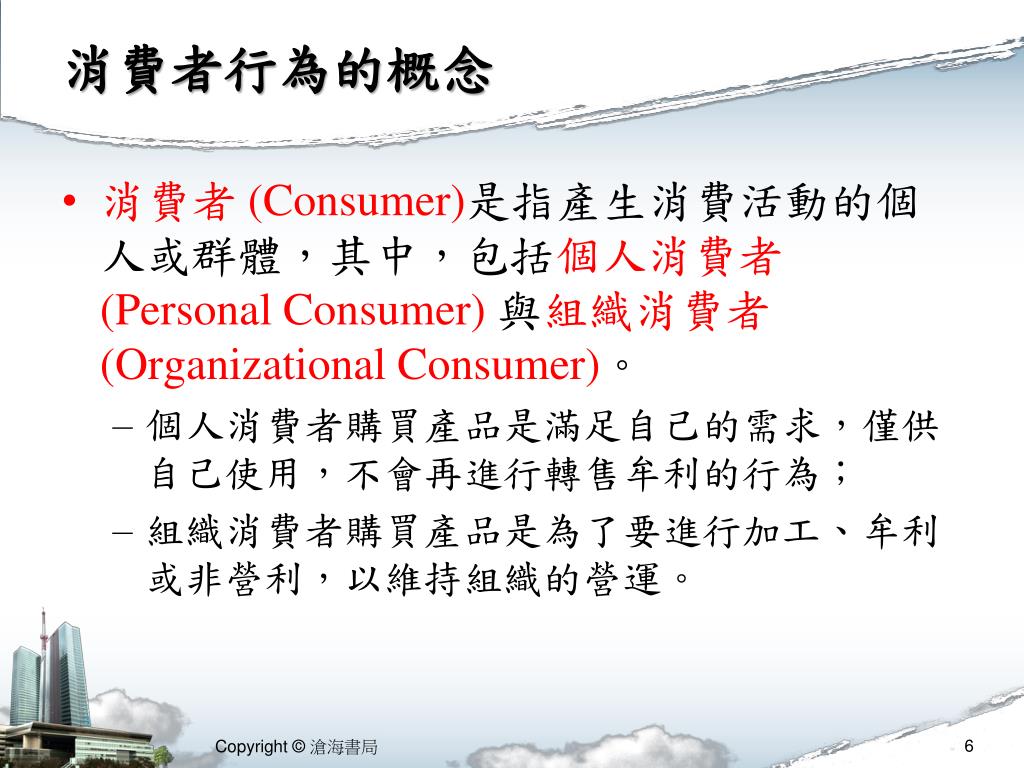 消費者行為的概念

• 消費者 (Consumer)是指產生消費活動的個人或群體，其中，包括個人消費者 (Personal Consumer) 與組織消費者 (Organizational Consumer)。

– 個人消費者購買產品是滿足自己的需求，僅供自己使用，不會再進行轉售牟利的行為；

– 組織消費者購買產品是為了要進行加工、牟利或非營利，以維持組織的營運。

Copyright © 滄海書局

6